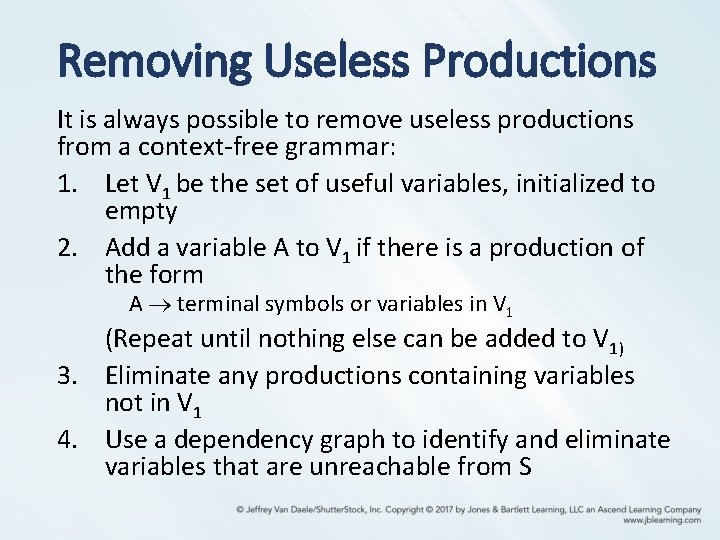 Removing Useless Productions

It is always possible to remove useless productions from a context-free grammar:

1. Let $V_1$ be the set of useful variables, initialized to empty

2. Add a variable A to $V_1$ if there is a production of the form

A $\rightarrow$ terminal symbols or variables in $V_1$

(Repeat until nothing else can be added to $V_{1)}$

3. Eliminate any productions containing variables not in $V_1$

4. Use a dependency graph to identify and eliminate variables that are unreachable from S

© Jeffrey Van Daele/ShutterStock, Inc. Copyright © 2017 by Jones & Bartlett Learning, LLC an Ascend Learning Company www.jblearning.com